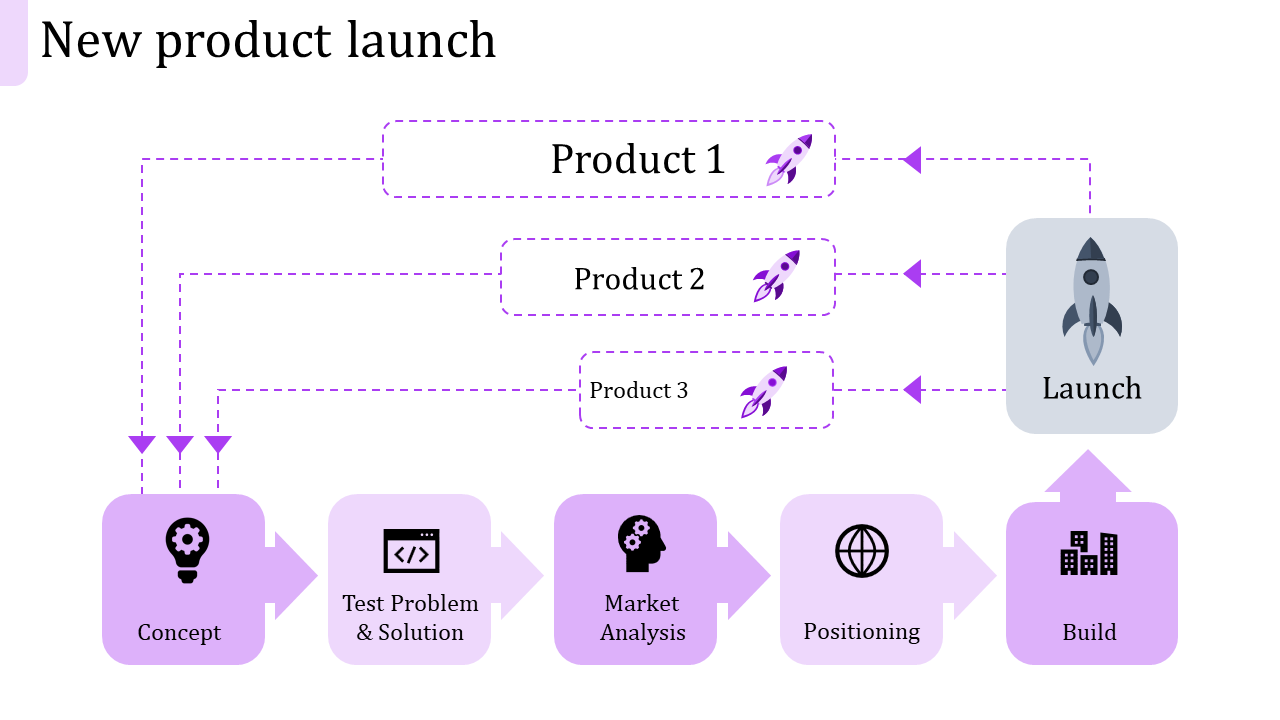 New product launch

Product 1

Product 2

Product 3

Launch

Concept

Test Problem & Solution

Market Analysis

Positioning

Build